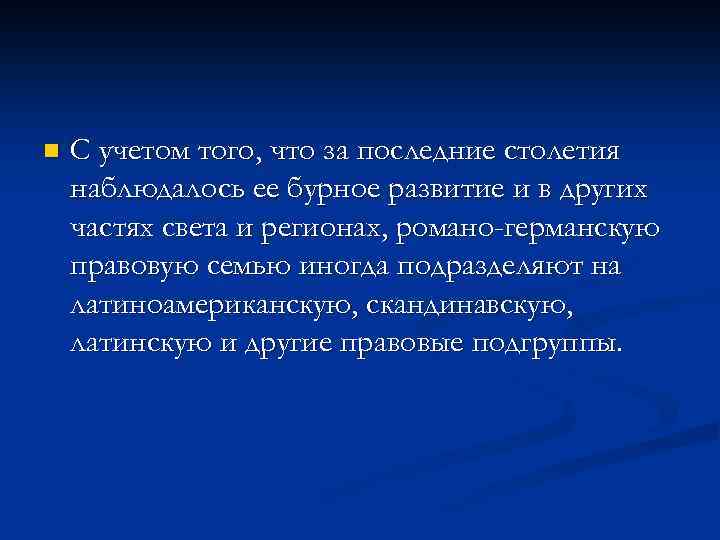 С учетом того, что за последние столетия наблюдалось ее бурное развитие и в других частях света и регионах, романо-германскую правовую семью иногда подразделяют на латиноамериканскую, скандинавскую, латинскую и другие правовые подгруппы.